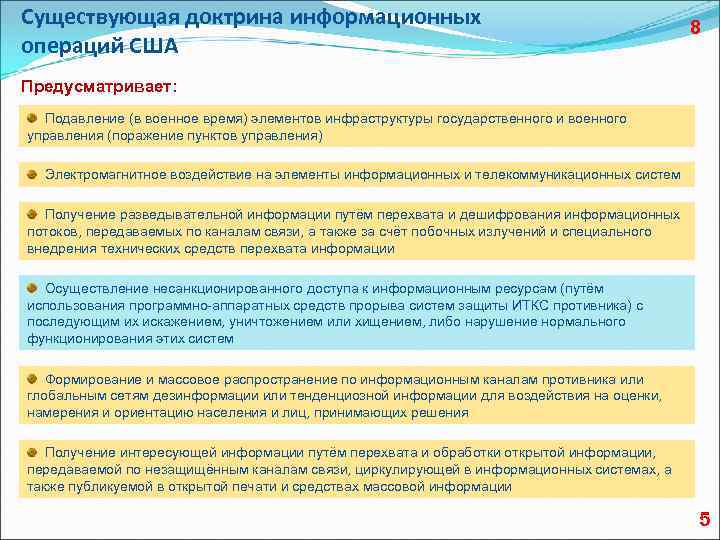 Существующая доктрина информационных операций США

8

Предусматривает:

Подавление (в военное время) элементов инфраструктуры государственного и военного управления (поражение пунктов управления)

Электромагнитное воздействие на элементы информационных и телекоммуникационных систем

Получение разведывательной информации путём перехвата и дешифрования информационных потоков, передаваемых по каналам связи, а также за счёт побочных излучений и специального внедрения технических средств перехвата информации

Осуществление несанкционированного доступа к информационным ресурсам (путём использования программно-аппаратных средств прорыва систем защиты ИТКС противника) с последующим их искажением, уничтожением или хищением, либо нарушение нормального функционирования этих систем

Формирование и массовое распространение по информационным каналам противника или глобальным сетям дезинформации или тенденциозной информации для воздействия на оценки, намерения и ориентацию населения и лиц, принимающих решения

Получение интересующей информации путём перехвата и обработки открытой информации, передаваемой по незащищённым каналам связи, циркулирующей в информационных системах, а также публикуемой в открытой печати и средствах массовой информации

5